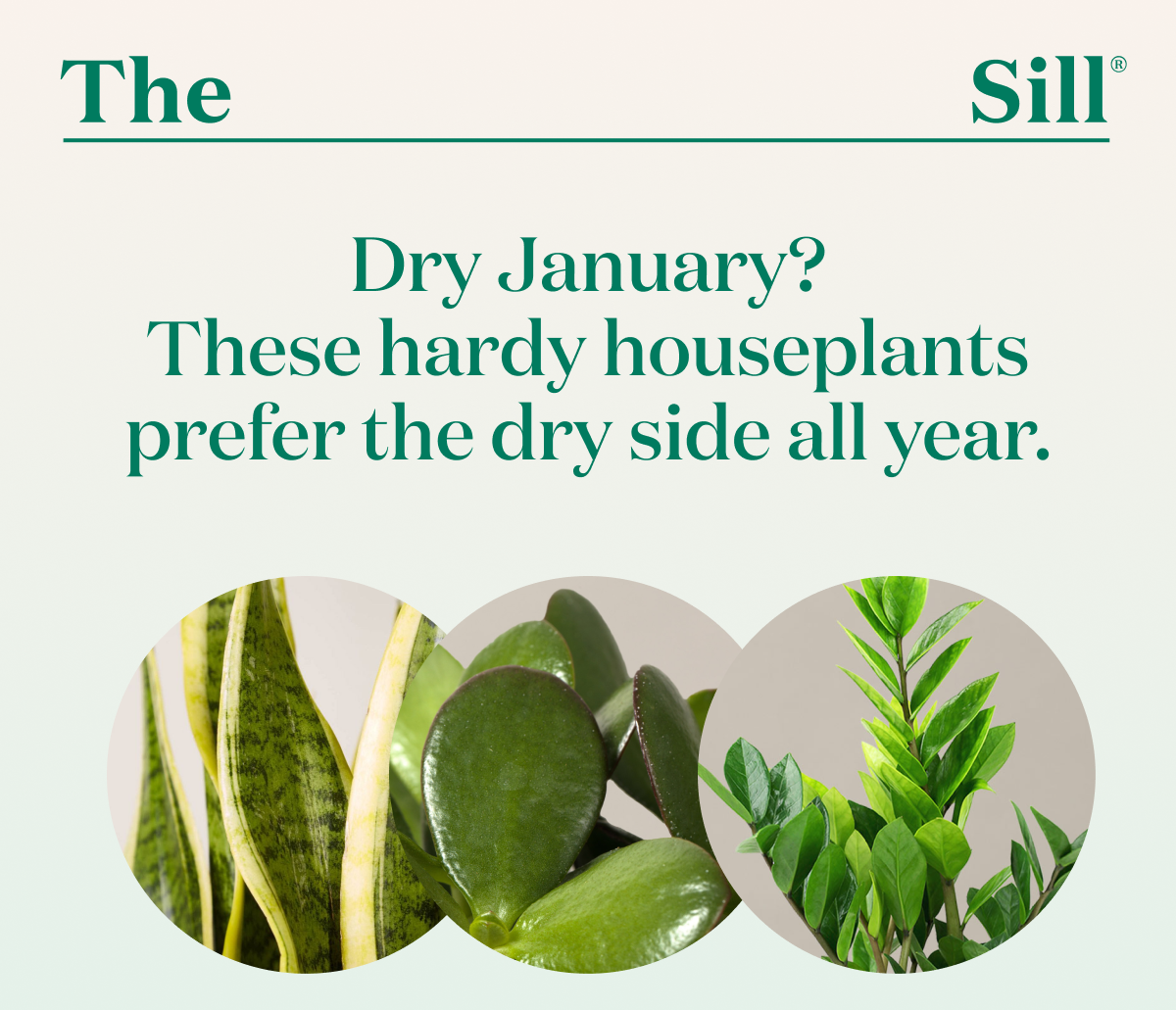 The Sill®

Dry January?
These hardy houseplants prefer the dry side all year.